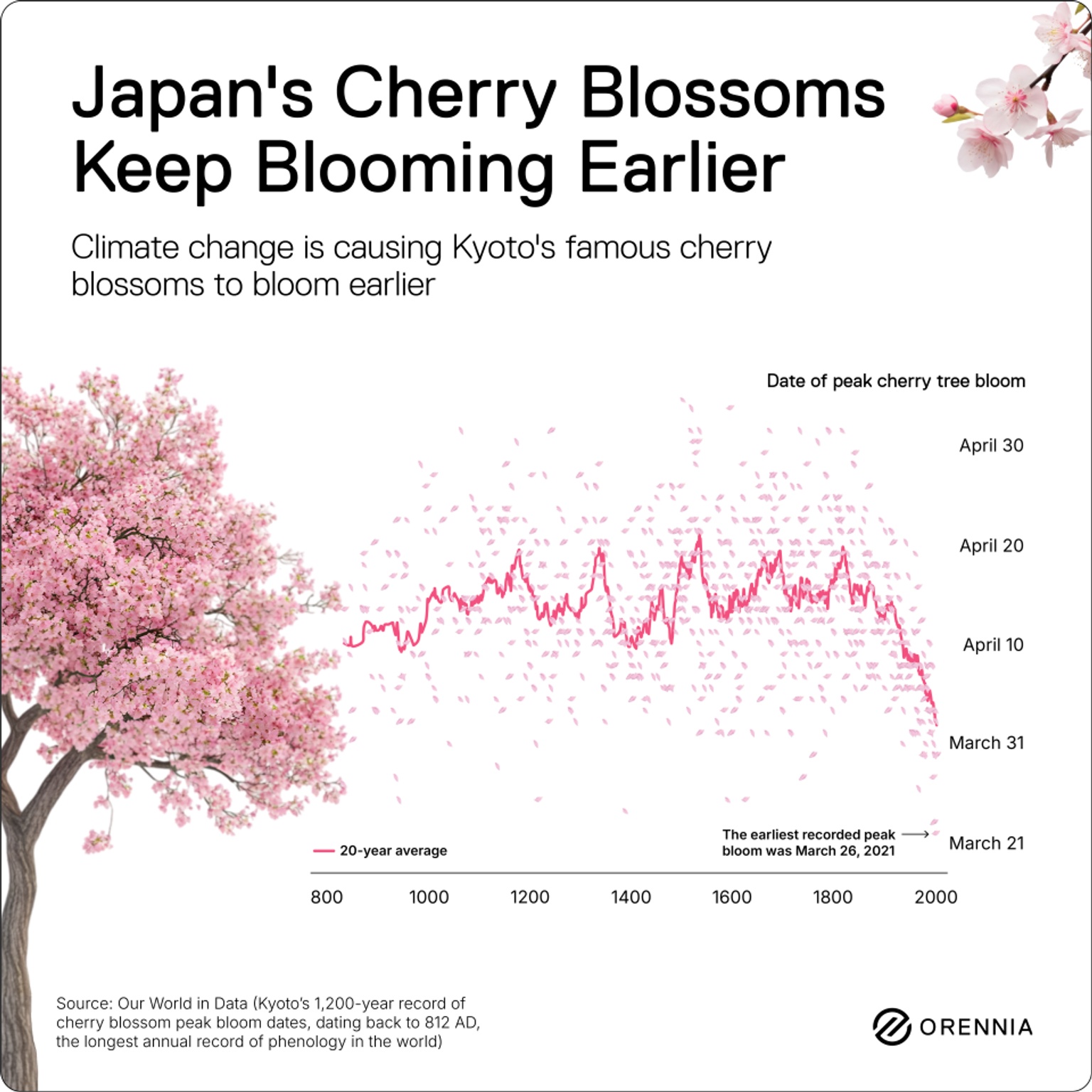 Japan's Cherry Blossoms Keep Blooming Earlier

Climate change is causing Kyoto's famous cherry blossoms to bloom earlier

Date of peak cherry tree bloom

April 30

April 20

April 10

March 31

March 21

20-year average

The earliest recorded peak bloom was March 26, 2021

800
1000
1200
1400
1600
1800
2000

Source: Our World in Data (Kyoto's 1,200-year record of cherry blossom peak bloom dates, dating back to 812 AD, the longest annual record of phenology in the world)

ORENNIA